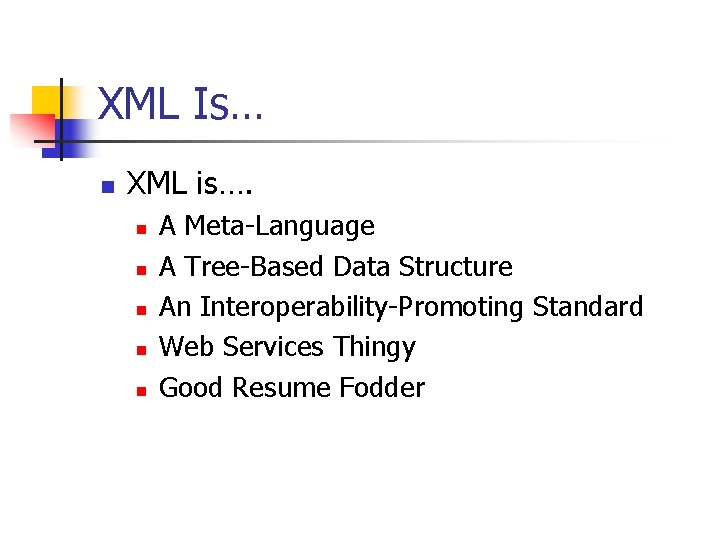 XML Is…

XML is….

A Meta-Language

A Tree-Based Data Structure

An Interoperability-Promoting Standard

Web Services Thingy

Good Resume Fodder